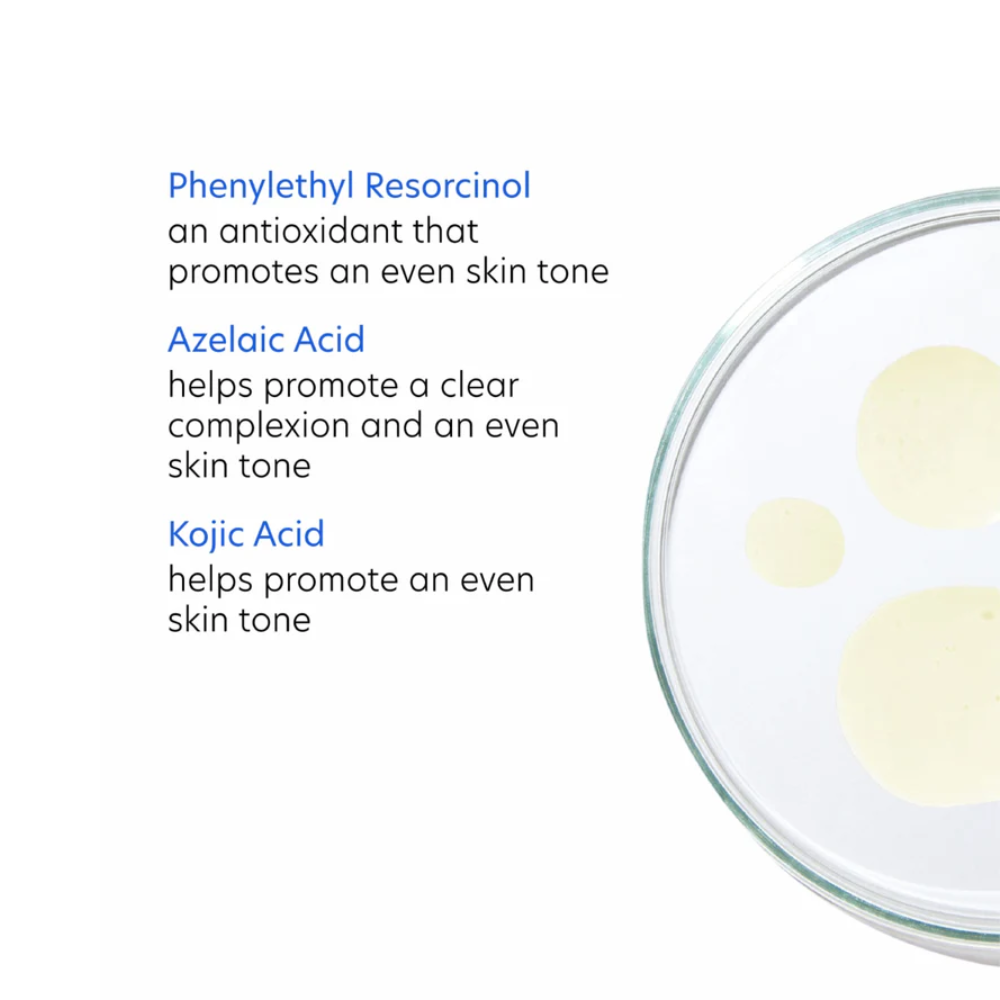 Phenylethyl Resorcinol
an antioxidant that promotes an even skin tone

Azelaic Acid
helps promote a clear complexion and an even skin tone

Kojic Acid
helps promote an even skin tone